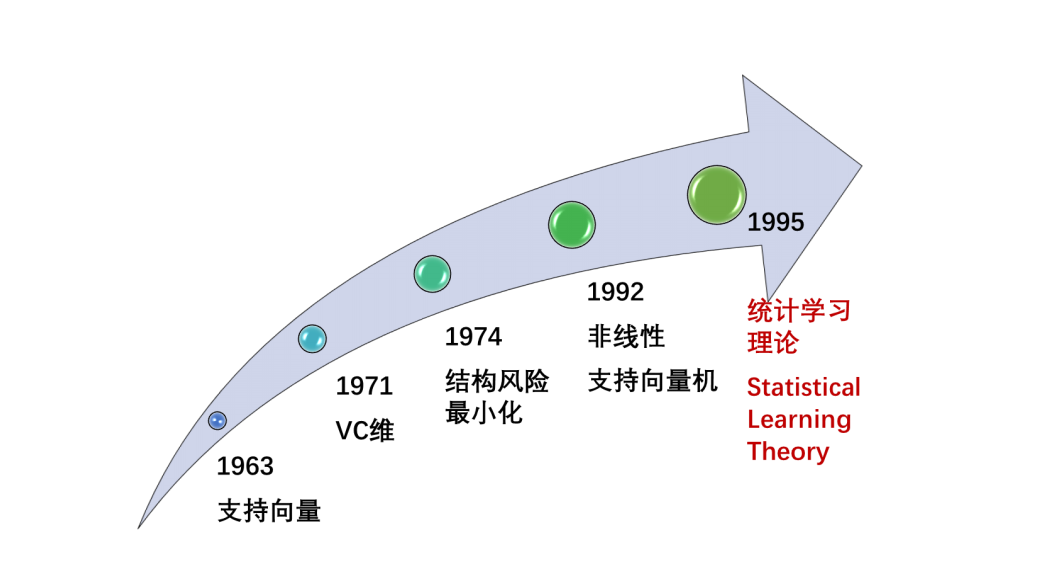 1963
支持向量

1971
VC维

1974
结构风险最小化

1992
非线性
支持向量机

1995
统计学习理论
Statistical Learning Theory